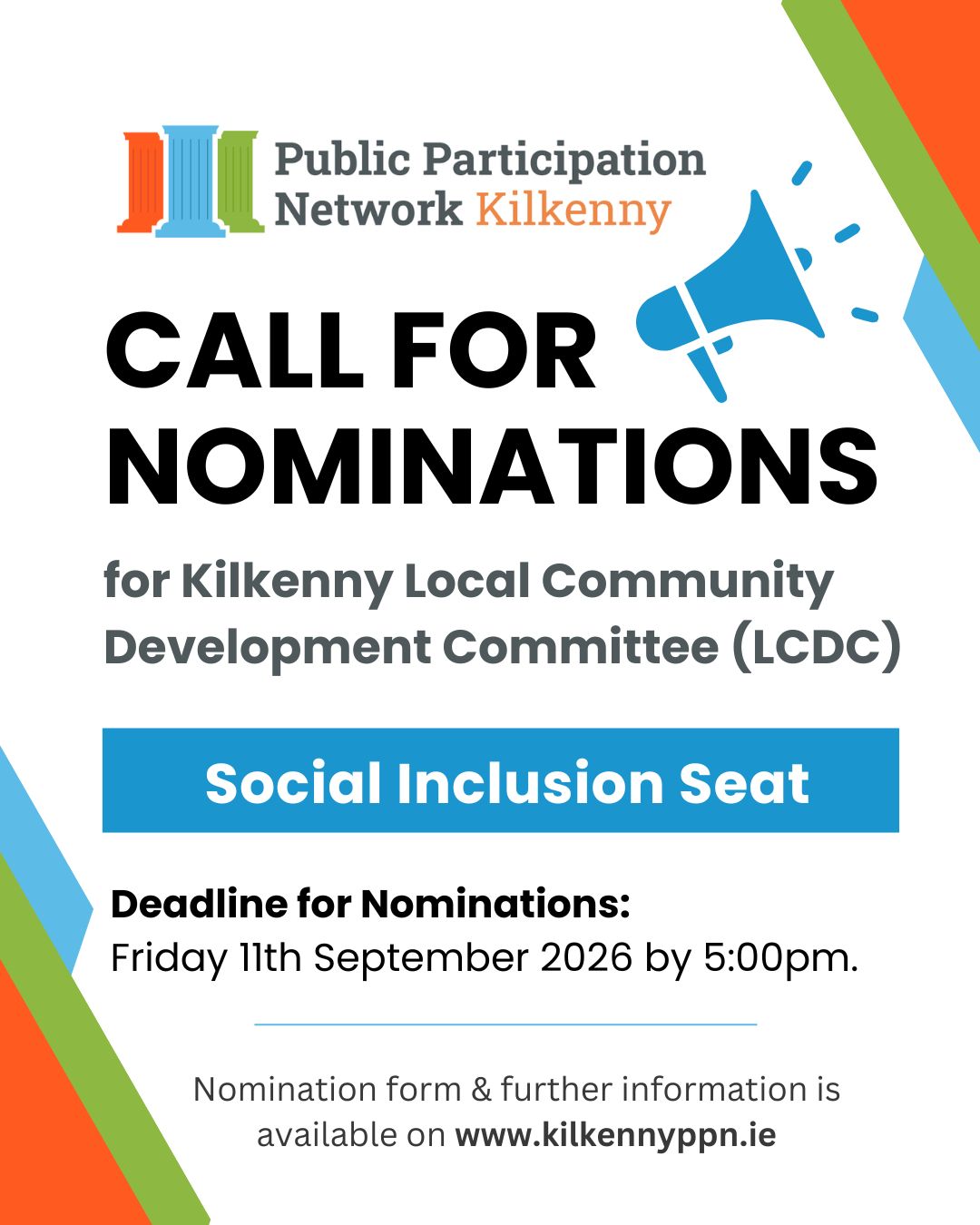 Public Participation Network Kilkenny

CALL FOR NOMINATIONS

for Kilkenny Local Community Development Committee (LCDC)

Social Inclusion Seat

Deadline for Nominations:
Friday 11th September 2026 by 5:00pm.

Nomination form & further information is available on www.kilkennyppn.ie